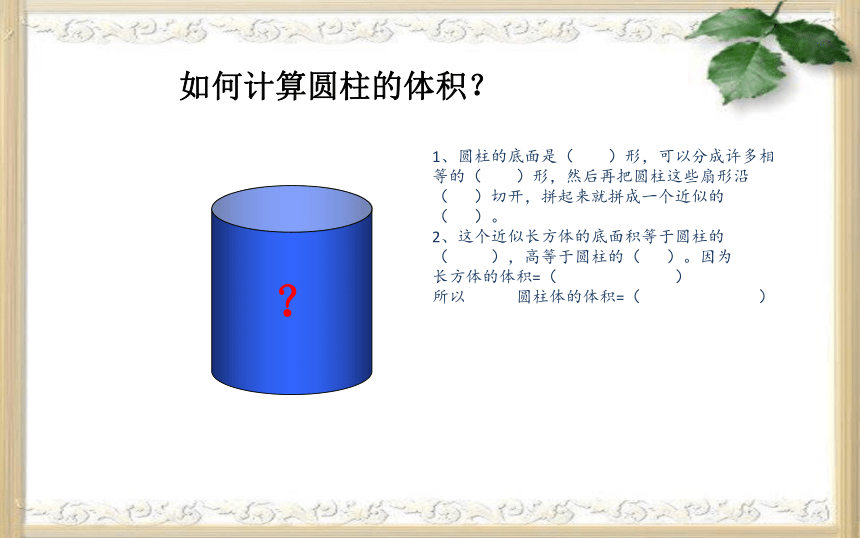 如何计算圆柱的体积？

?

1、圆柱的底面是（　　）形，可以分成许多相等的（　　）形，然后再把圆柱这些扇形沿（　　）切开，拼起来就拼成一个近似的（　　）。

2、这个近似长方体的底面积等于圆柱的（　　），高等于圆柱的（　　）。因为长方体的体积=（　　　　　　）

所以　　圆柱体的体积=（　　　　　　　）